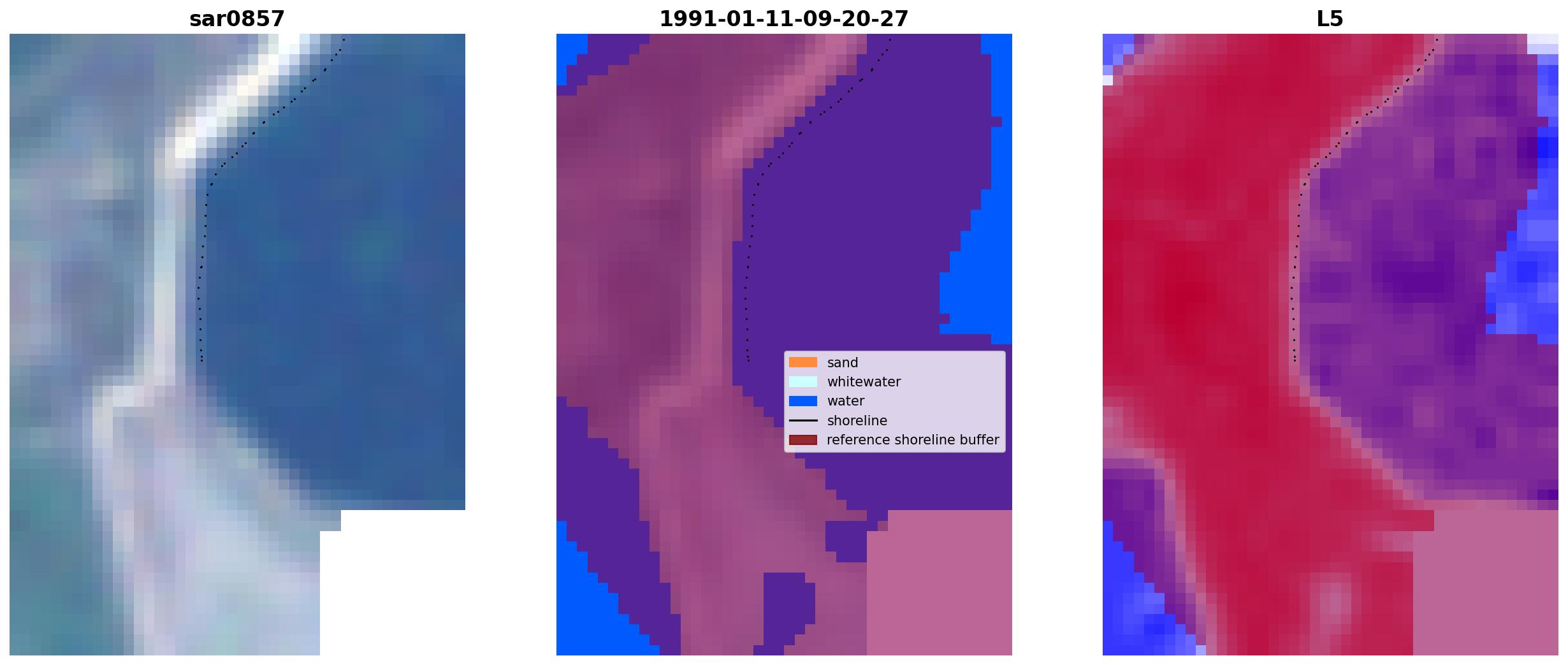 sar0857

1991-01-11-09-20-27

sand
whitewater
water
shoreline
reference shoreline buffer

L5